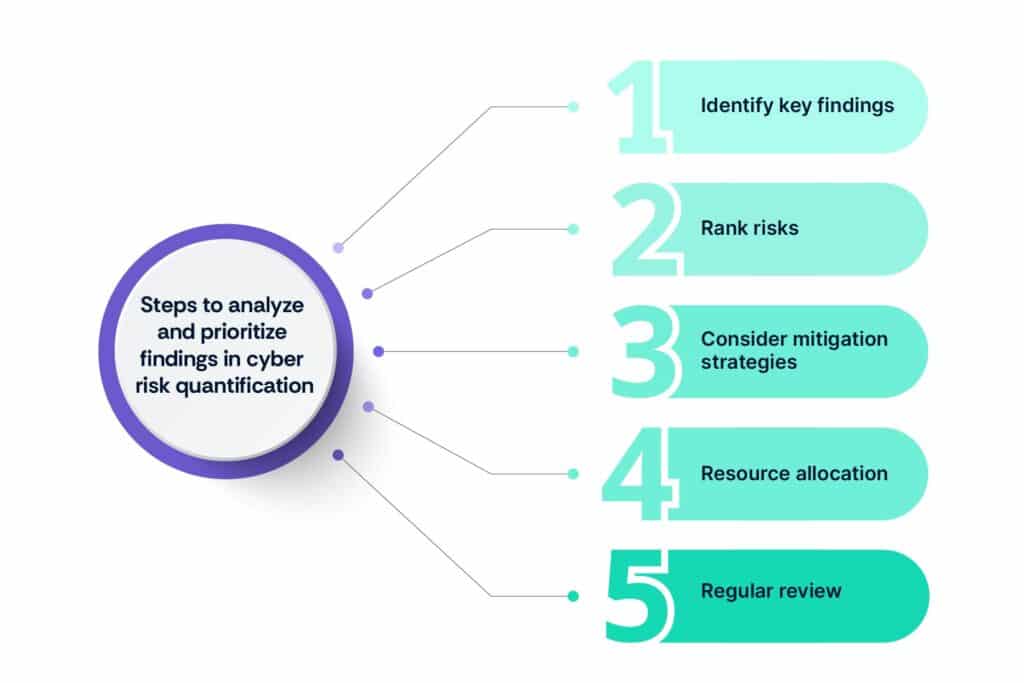 Steps to analyze and prioritize findings in cyber risk quantification

1 Identify key findings

2 Rank risks

3 Consider mitigation strategies

4 Resource allocation

5 Regular review